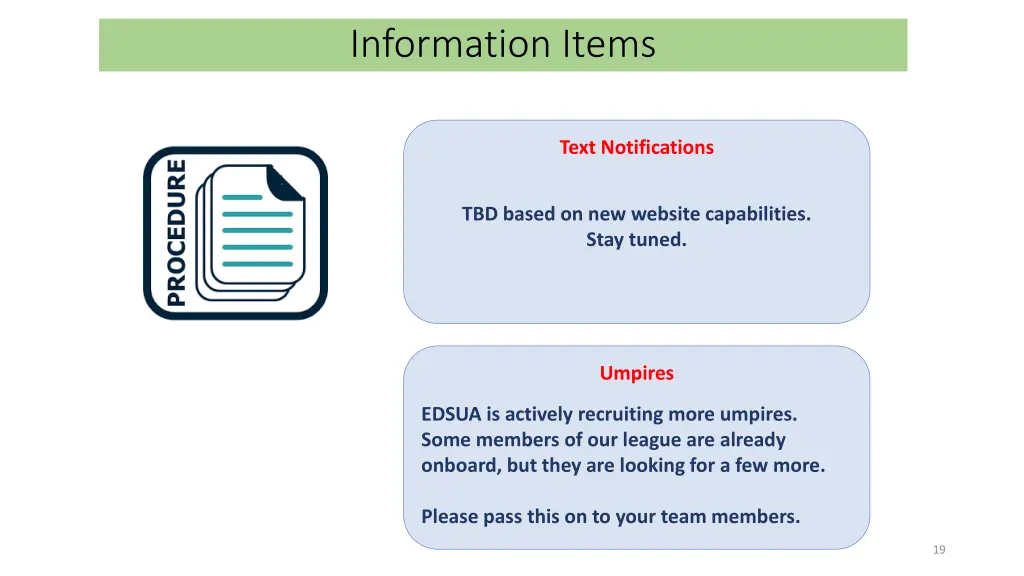 Information Items

PROCEDURE

Text Notifications

TBD based on new website capabilities.
Stay tuned.

Umpires

EDSUA is actively recruiting more umpires. Some members of our league are already onboard, but they are looking for a few more.

Please pass this on to your team members.

19